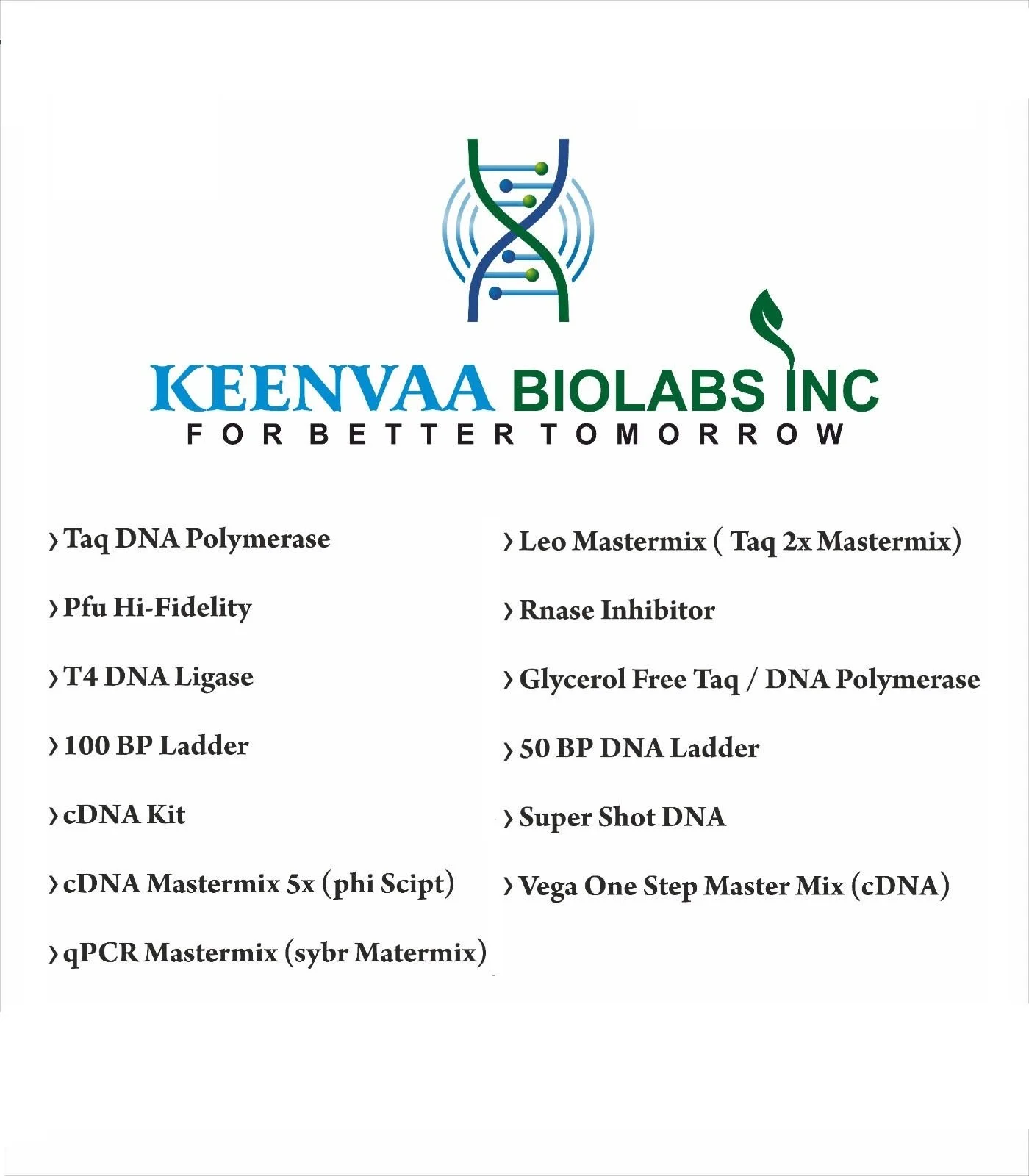 KEENVAA BIOLABS INC
FOR BETTER TOMORROW

› Taq DNA Polymerase

› Pfu Hi-Fidelity

› T4 DNA Ligase

› 100 BP Ladder

› cDNA Kit

› cDNA Mastermix 5x (phi Scipt)

› qPCR Mastermix (sybr Matermix)

› Leo Mastermix ( Taq 2x Mastermix)

› Rnase Inhibitor

› Glycerol Free Taq / DNA Polymerase

› 50 BP DNA Ladder

› Super Shot DNA

› Vega One Step Master Mix (cDNA)